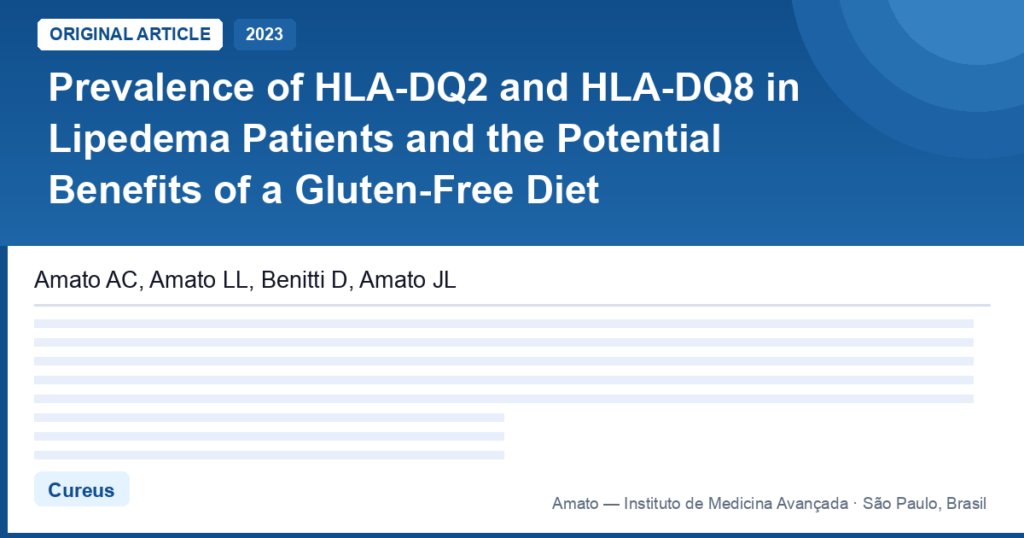 ORIGINAL ARTICLE 2023

Prevalence of HLA-DQ2 and HLA-DQ8 in Lipedema Patients and the Potential Benefits of a Gluten-Free Diet

Amato AC, Amato LL, Benitti D, Amato JL

Cureus

Amato — Instituto de Medicina Avançada · São Paulo, Brasil